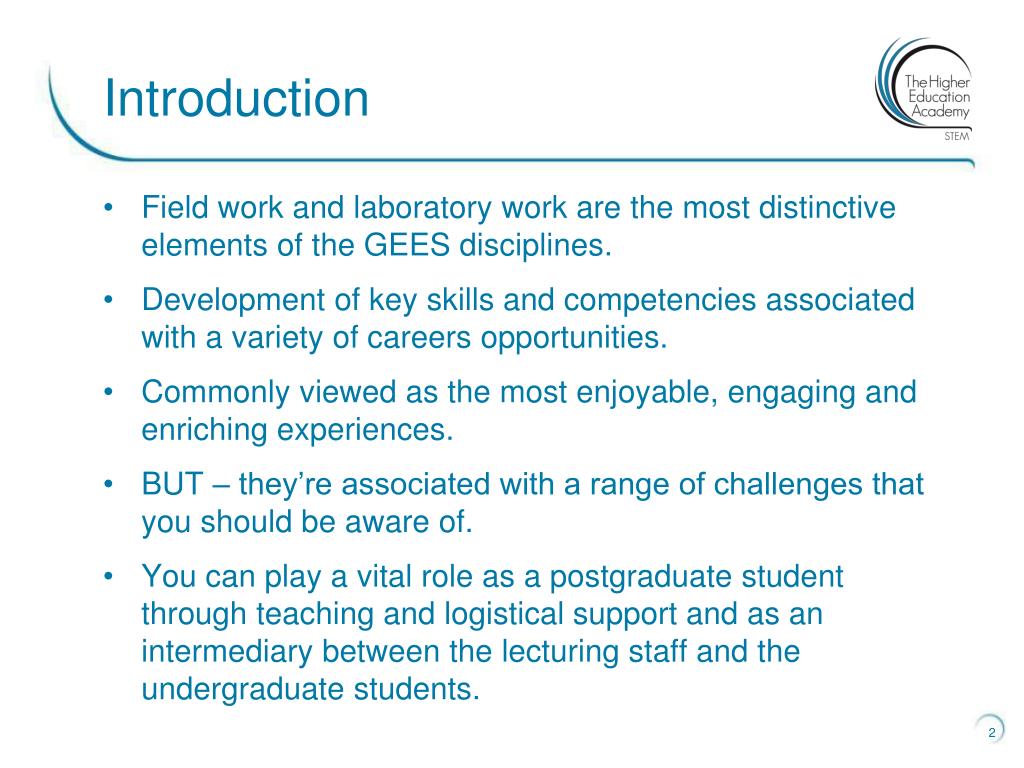 Introduction

The Higher Education Academy
STEM

• Field work and laboratory work are the most distinctive elements of the GEES disciplines.

• Development of key skills and competencies associated with a variety of careers opportunities.

• Commonly viewed as the most enjoyable, engaging and enriching experiences.

• BUT – they're associated with a range of challenges that you should be aware of.

• You can play a vital role as a postgraduate student through teaching and logistical support and as an intermediary between the lecturing staff and the undergraduate students.

2